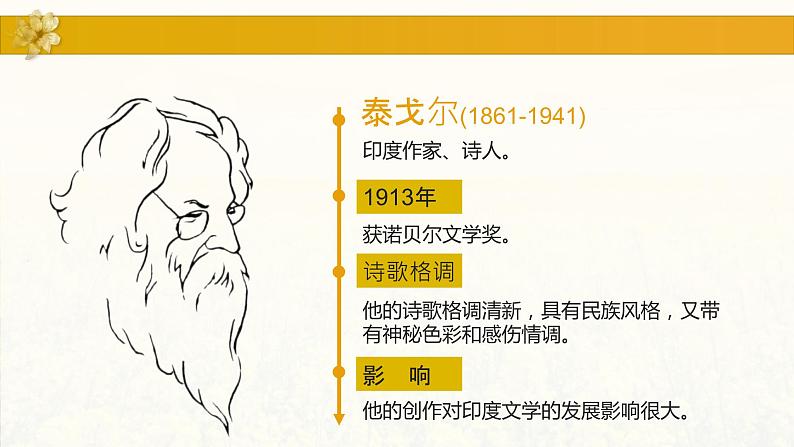 泰戈尔(1861-1941)

印度作家、诗人。

1913年

获诺贝尔文学奖。

诗歌格调

他的诗歌格调清新，具有民族风格，又带有神秘色彩和感伤情调。

影　响

他的创作对印度文学的发展影响很大。